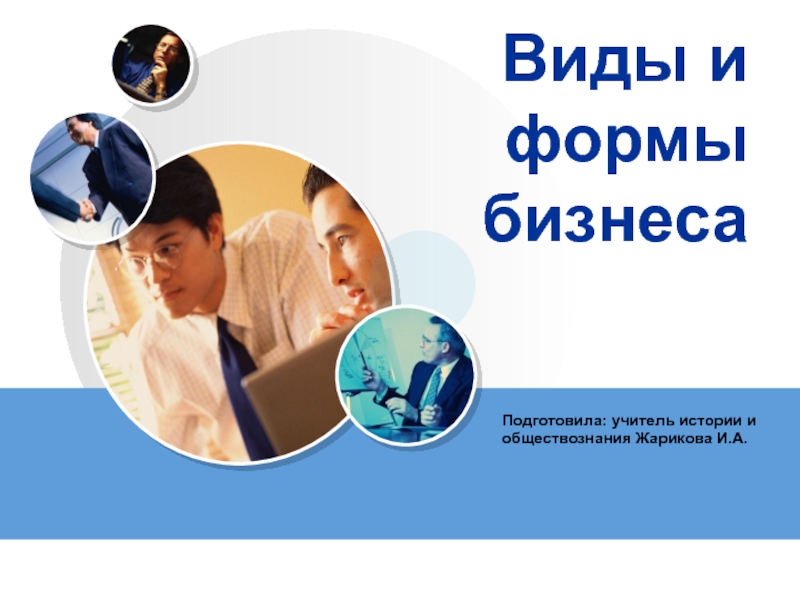 Виды и формы бизнеса

Подготовила: учитель истории и обществознания Жарикова И.А.